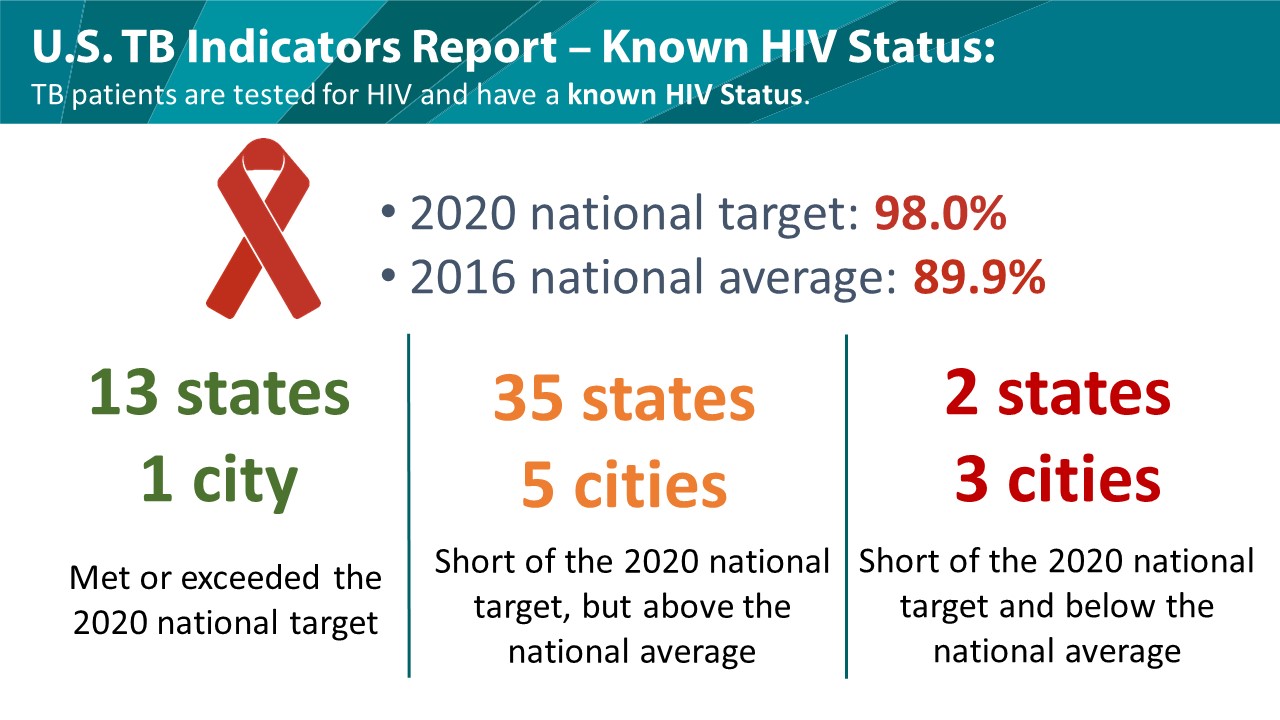 U.S. TB Indicators Report – Known HIV Status:
TB patients are tested for HIV and have a known HIV Status.

• 2020 national target: 98.0%
• 2016 national average: 89.9%

13 states
1 city

Met or exceeded the 2020 national target

35 states
5 cities

Short of the 2020 national target, but above the national average

2 states
3 cities

Short of the 2020 national target and below the national average